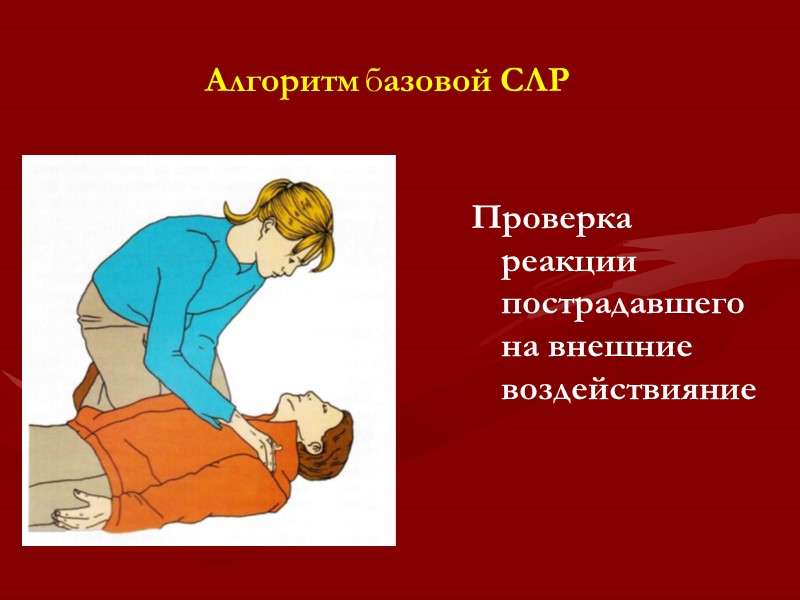 Алгоритм базовой СЛР

Проверка реакции пострадавшего на внешние воздействияние